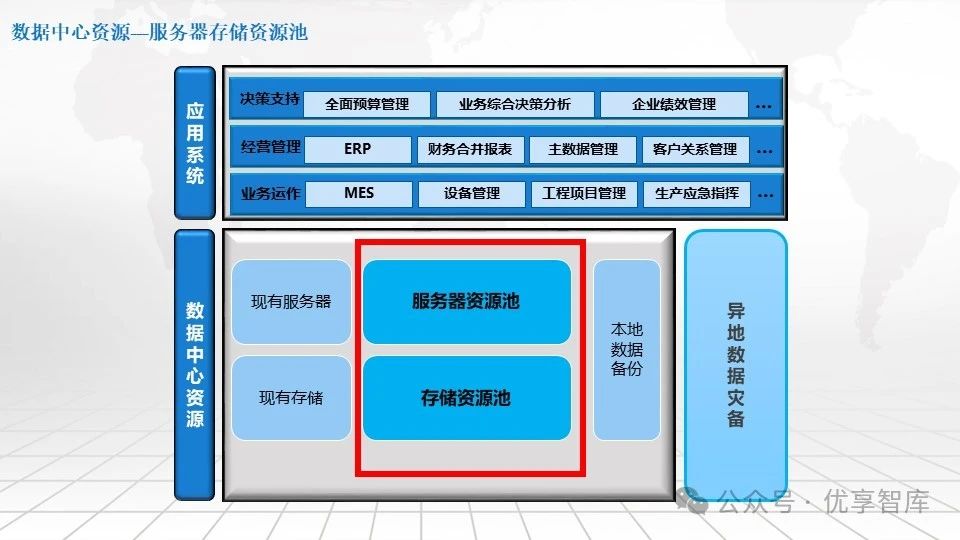 数据中心资源—服务器存储资源池

应用系统

决策支持 全面预算管理 业务综合决策分析 企业绩效管理 …

经营管理 ERP 财务合并报表 主数据管理 客户关系管理 …

业务运作 MES 设备管理 工程项目管理 生产应急指挥 …

数据中心资源

现有服务器

现有存储

服务器资源池

存储资源池

本地数据备份

异地数据灾备

公众号 · 优享智库